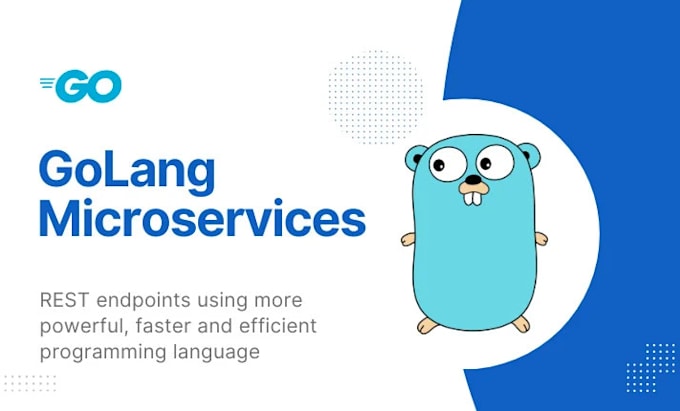 GO

GoLang Microservices

REST endpoints using more powerful, faster and efficient programming language